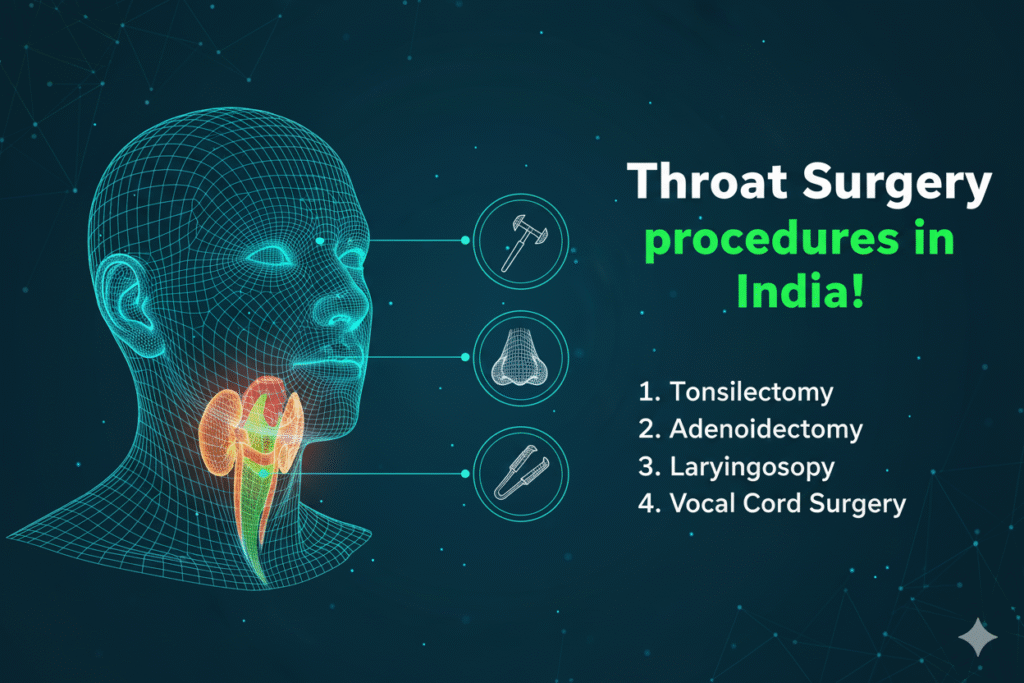 Throat Surgery procedures in India!

1. Tonsilectomy
2. Adenoidectomy
3. Laryingosopy
4. Vocal Cord Surgery